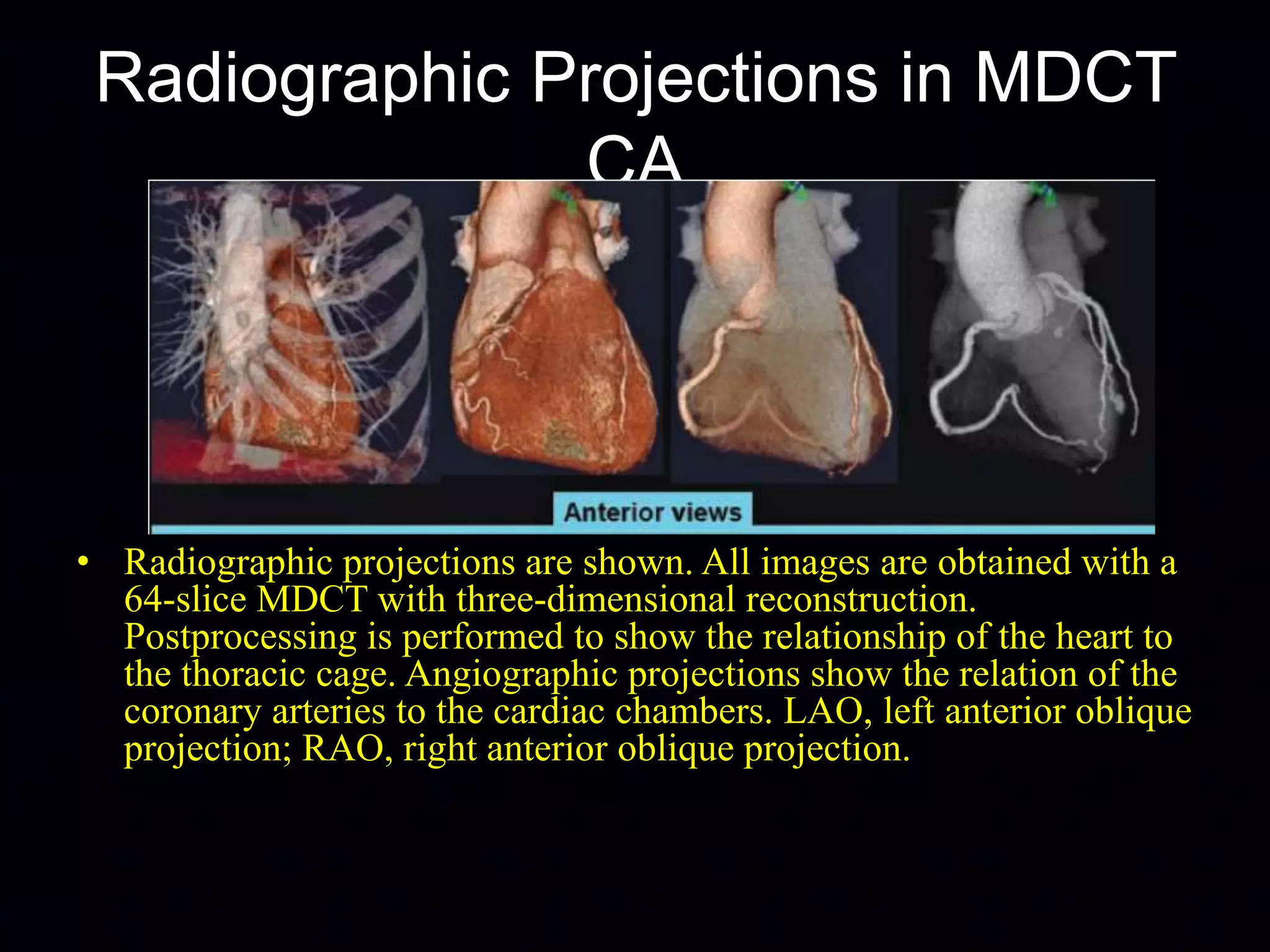 Radiographic Projections in MDCT CA

Anterior views

• Radiographic projections are shown. All images are obtained with a 64-slice MDCT with three-dimensional reconstruction. Postprocessing is performed to show the relationship of the heart to the thoracic cage. Angiographic projections show the relation of the coronary arteries to the cardiac chambers. LAO, left anterior oblique projection; RAO, right anterior oblique projection.